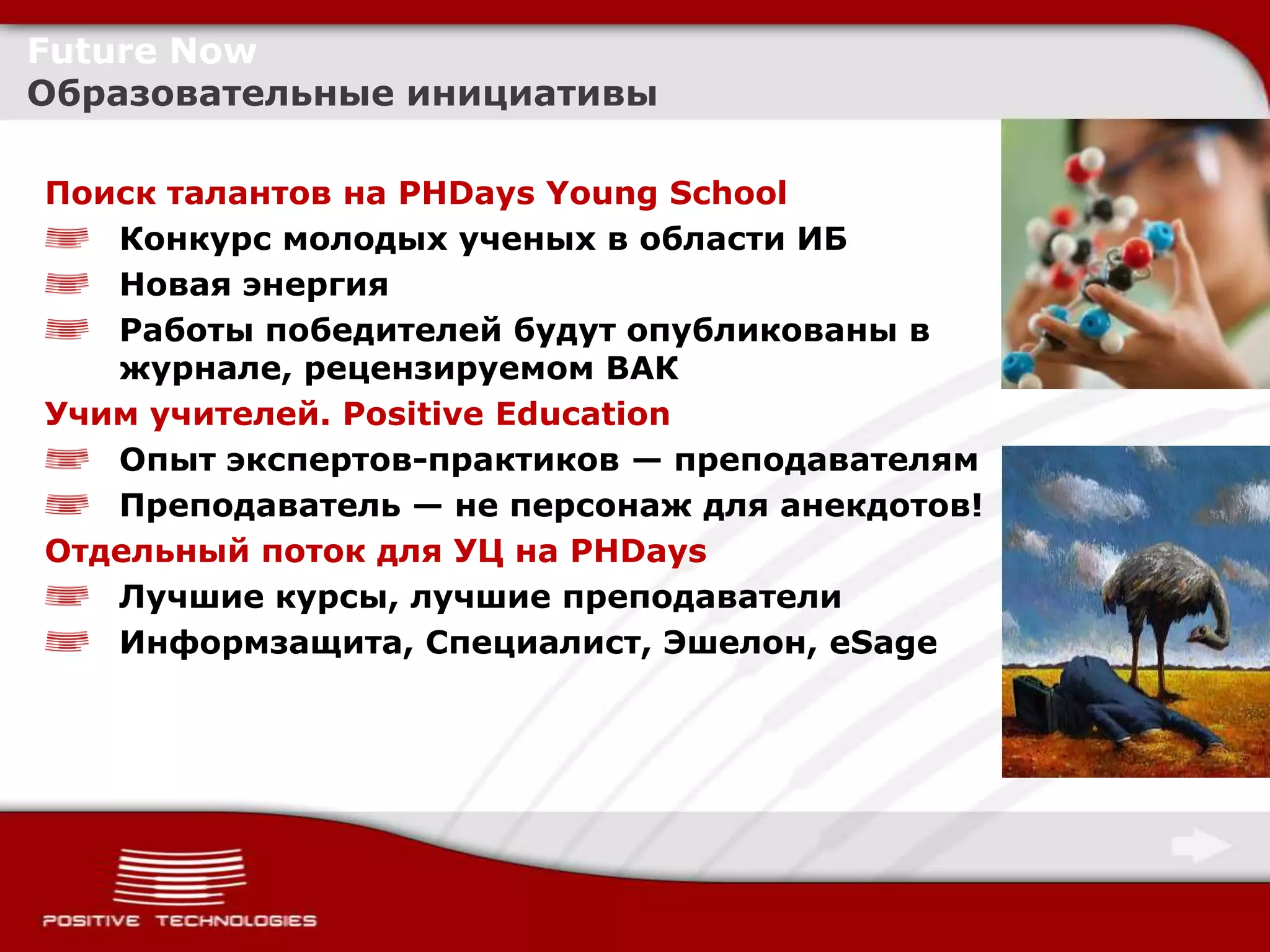 Future Now
Образовательные инициативы

Поиск талантов на PHDays Young School

Конкурс молодых ученых в области ИБ

Новая энергия

Работы победителей будут опубликованы в журнале, рецензируемом ВАК

Учим учителей. Positive Education

Опыт экспертов-практиков — преподавателям

Преподаватель — не персонаж для анекдотов!

Отдельный поток для УЦ на PHDays

Лучшие курсы, лучшие преподаватели

Информзащита, Специалист, Эшелон, eSage

POSITIVE TECHNOLOGIES